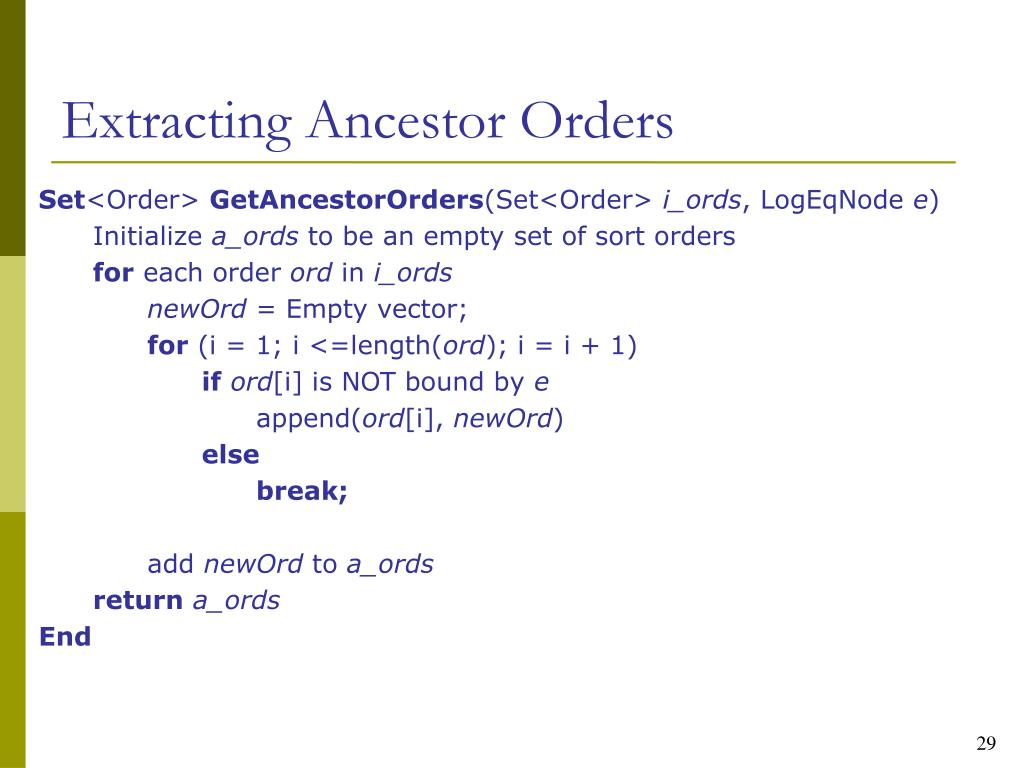 Extracting Ancestor Orders

Set<Order> GetAncestorOrders(Set<Order> i_ords, LogEqNode e)
Initialize a_ords to be an empty set of sort orders
for each order ord in i_ords
newOrd = Empty vector;
for (i = 1; i <=length(ord); i = i + 1)
if ord[i] is NOT bound by e
append(ord[i], newOrd)
else
break;

add newOrd to a_ords
return a_ords
End

29